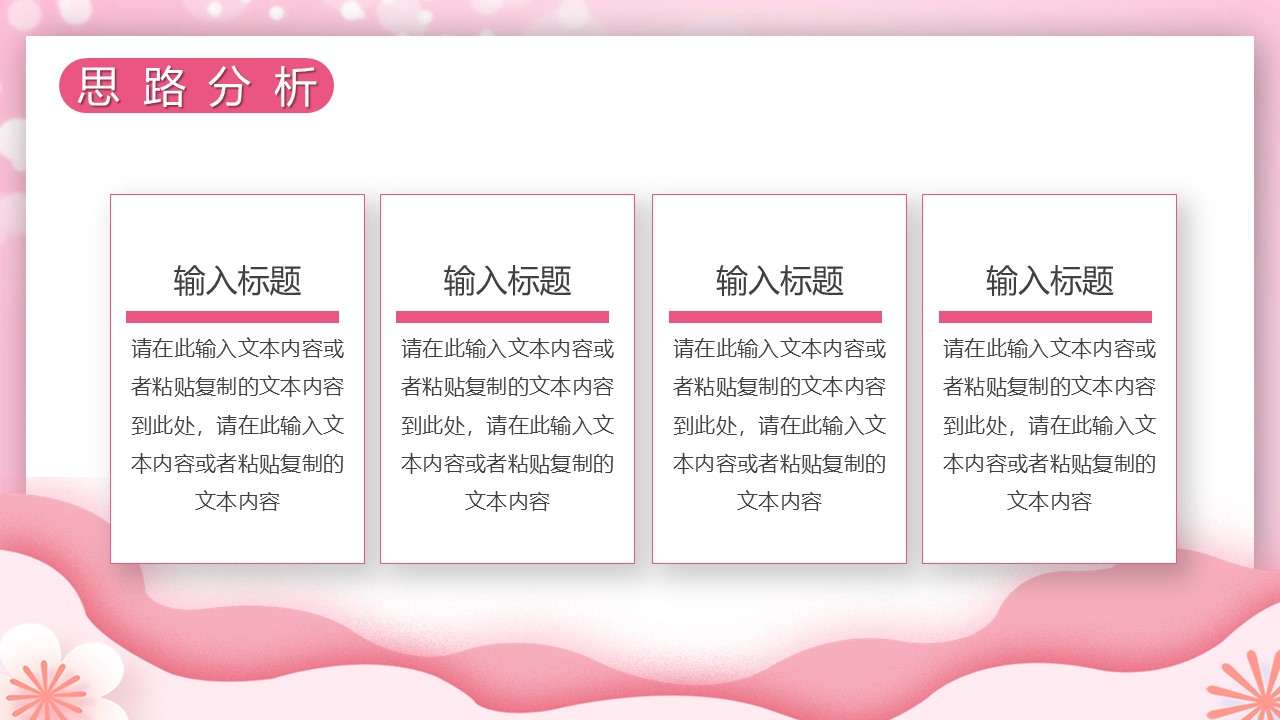 思路分析

输入标题

请在此输入文本内容或者粘贴复制的文本内容到此处，请在此输入文本内容或者粘贴复制的文本内容

输入标题

请在此输入文本内容或者粘贴复制的文本内容到此处，请在此输入文本内容或者粘贴复制的文本内容

输入标题

请在此输入文本内容或者粘贴复制的文本内容到此处，请在此输入文本内容或者粘贴复制的文本内容

输入标题

请在此输入文本内容或者粘贴复制的文本内容到此处，请在此输入文本内容或者粘贴复制的文本内容